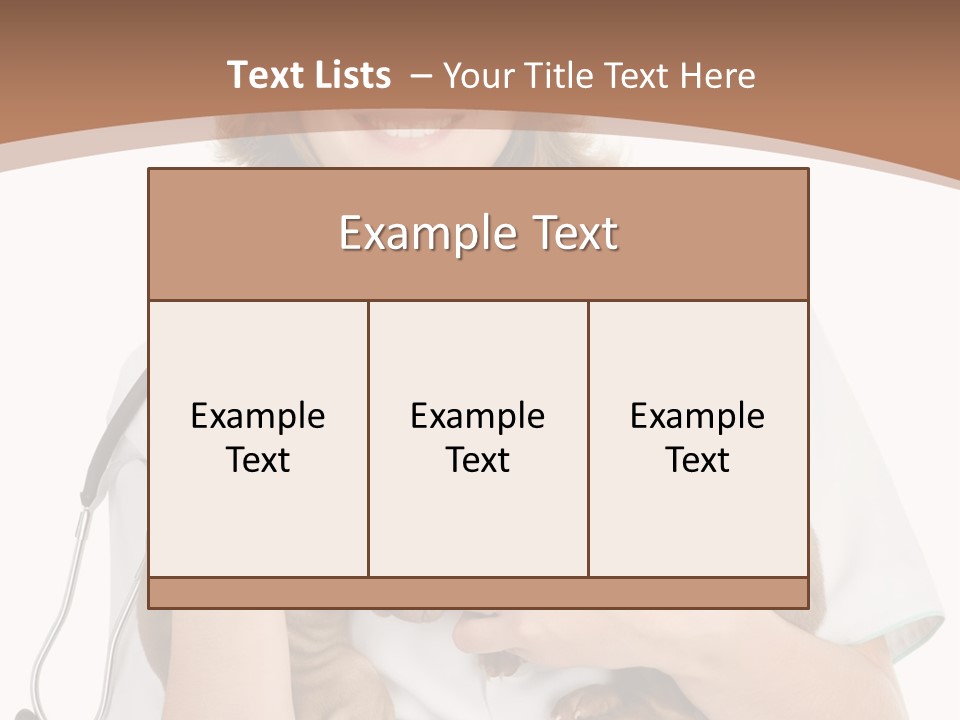 Text Lists – Your Title Text Here

Example Text

Example Text

Example Text

Example Text